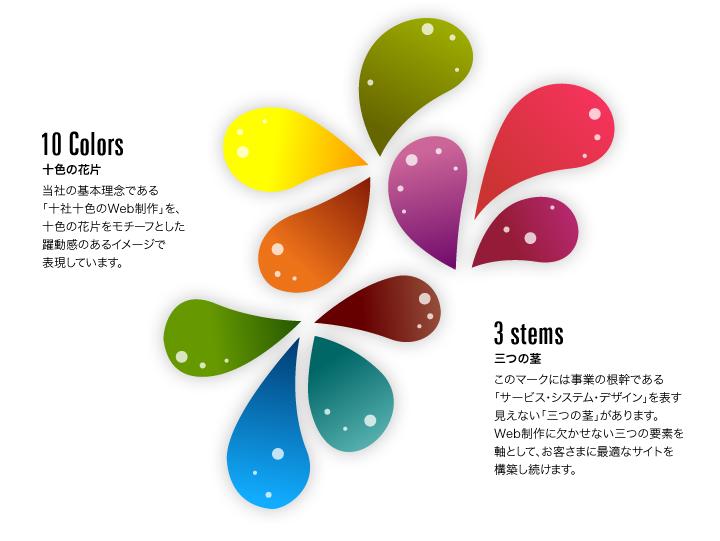 10 Colors
十色の花片
当社の基本理念である「十社十色のWeb制作」を、十色の花片をモチーフとした躍動感のあるイメージで表現しています。

3 stems
三つの茎
このマークには事業の根幹である「サービス・システム・デザイン」を表す見えない「三つの茎」があります。Web制作に欠かせない三つの要素を軸として、お客さまに最適なサイトを構築し続けます。